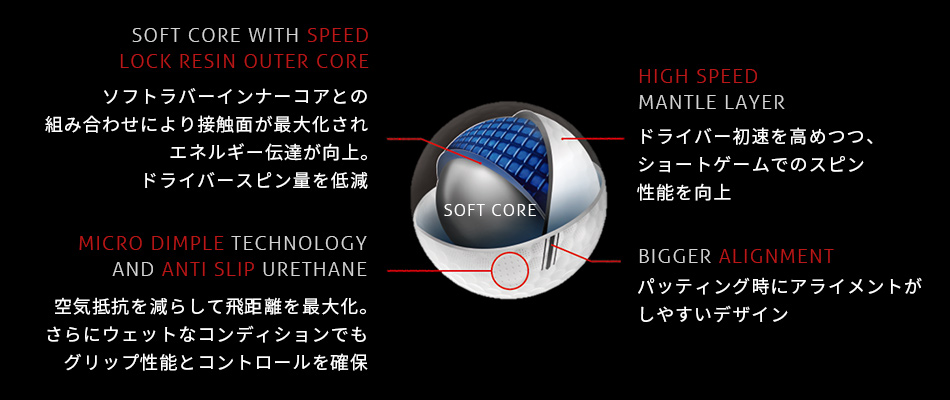 SOFT CORE WITH SPEED LOCK RESIN OUTER CORE

ソフトラバーインナーコアとの組み合わせにより接触面が最大化されエネルギー伝達が向上。ドライバースピン量を低減

MICRO DIMPLE TECHNOLOGY AND ANTI SLIP URETHANE

空気抵抗を減らして飛距離を最大化。さらにウェットなコンディションでもグリップ性能とコントロールを確保

SOFT CORE

HIGH SPEED MANTLE LAYER

ドライバー初速を高めつつ、ショートゲームでのスピン性能を向上

BIGGER ALIGNMENT

パッティング時にアライメントがしやすいデザイン